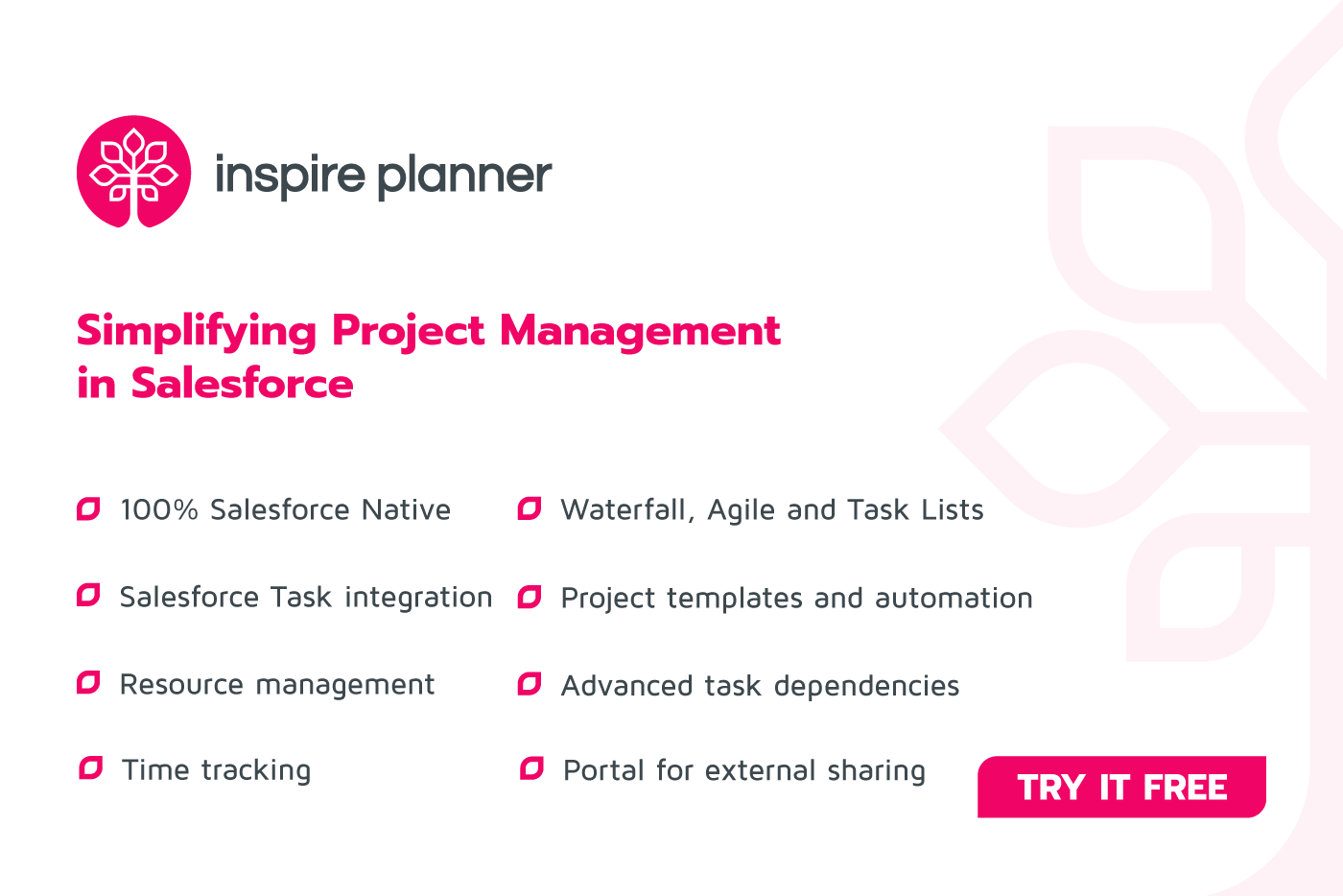 inspire planner

Simplifying Project Management in Salesforce

100% Salesforce Native

Salesforce Task integration

Resource management

Time tracking

Waterfall, Agile and Task Lists

Project templates and automation

Advanced task dependencies

Portal for external sharing

TRY IT FREE